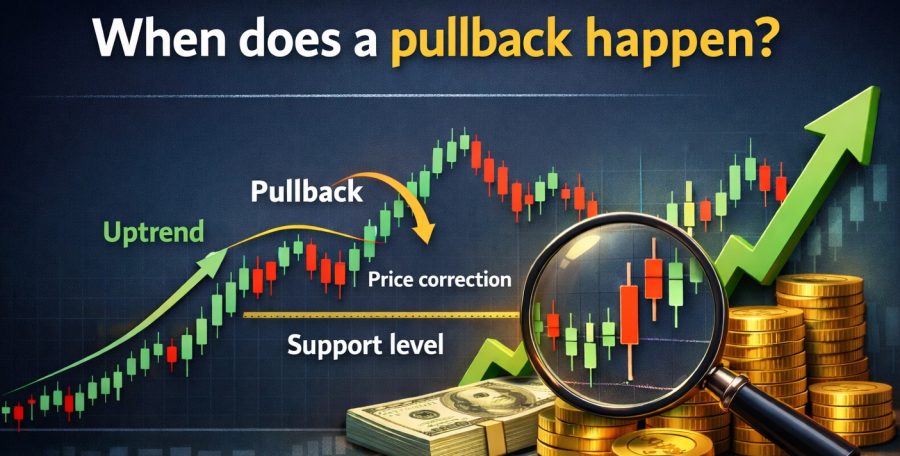 When does a pullback happen?

Pullback

Uptrend

Price correction

Support level